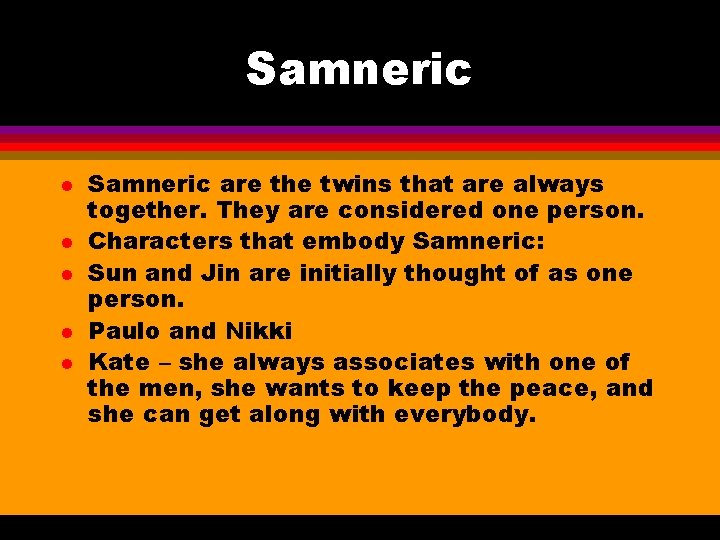 Samneric

• Samneric are the twins that are always together. They are considered one person.
• Characters that embody Samneric:
• Sun and Jin are initially thought of as one person.
• Paulo and Nikki
• Kate – she always associates with one of the men, she wants to keep the peace, and she can get along with everybody.